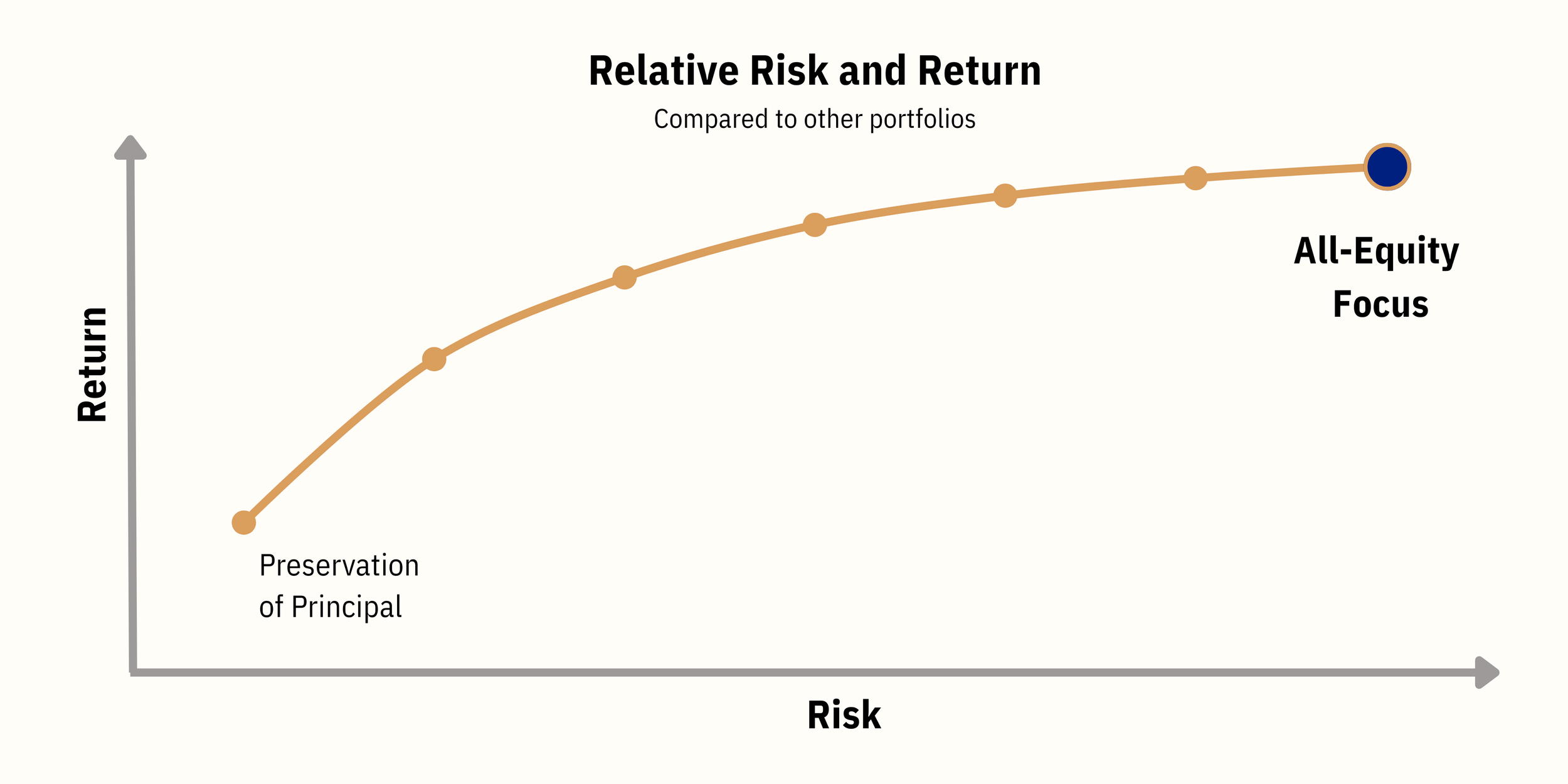 Relative Risk and Return

Compared to other portfolios

Return

All-Equity Focus

Preservation of Principal

Risk